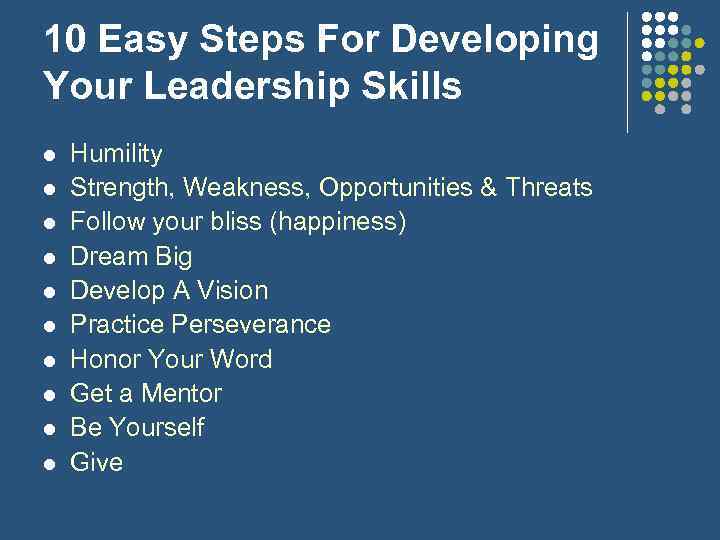 10 Easy Steps For Developing Your Leadership Skills

- Humility
- Strength, Weakness, Opportunities & Threats
- Follow your bliss (happiness)
- Dream Big
- Develop A Vision
- Practice Perseverance
- Honor Your Word
- Get a Mentor
- Be Yourself
- Give